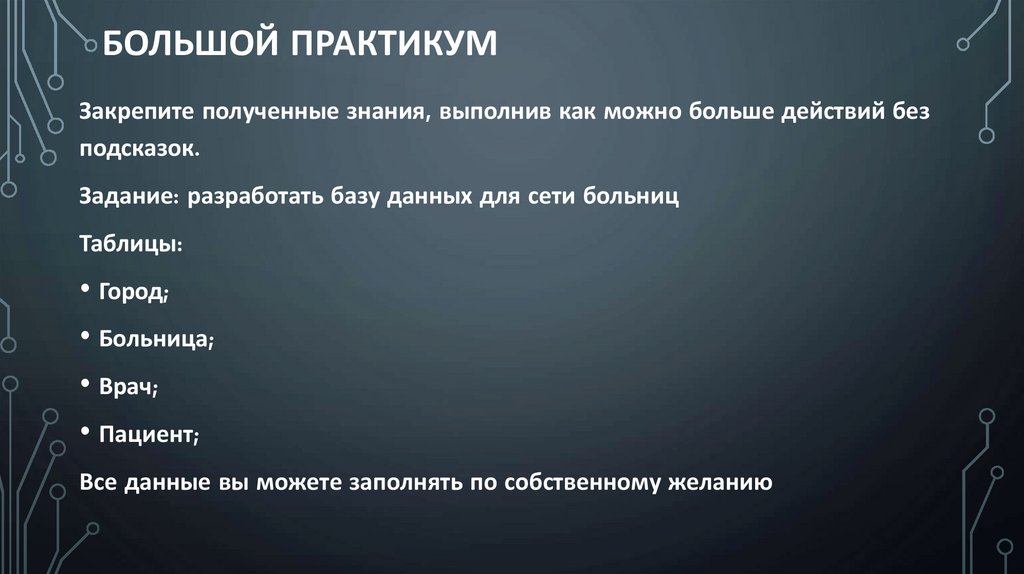 БОЛЬШОЙ ПРАКТИКУМ

Закрепите полученные знания, выполнив как можно больше действий без подсказок.

Задание: разработать базу данных для сети больниц

Таблицы:

• Город;

• Больница;

• Врач;

• Пациент;

Все данные вы можете заполнять по собственному желанию